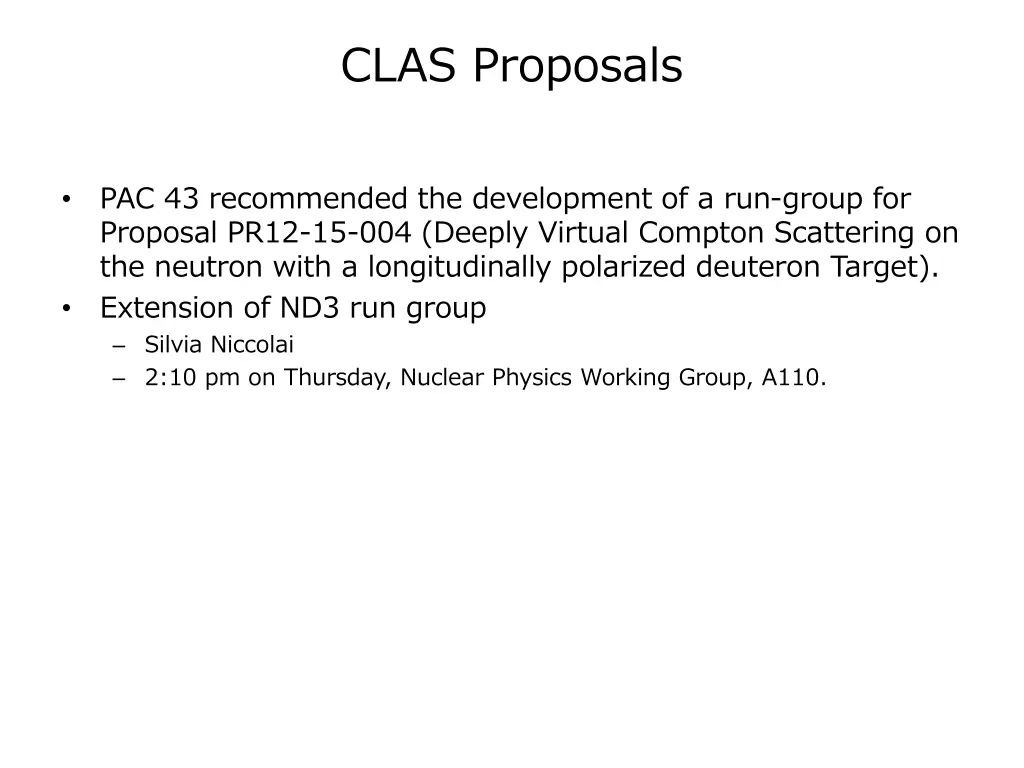 CLAS Proposals

• PAC 43 recommended the development of a run-group for Proposal PR12-15-004 (Deeply Virtual Compton Scattering on the neutron with a longitudinally polarized deuteron Target).
• Extension of ND3 run group
  – Silvia Niccolai
  – 2:10 pm on Thursday, Nuclear Physics Working Group, A110.